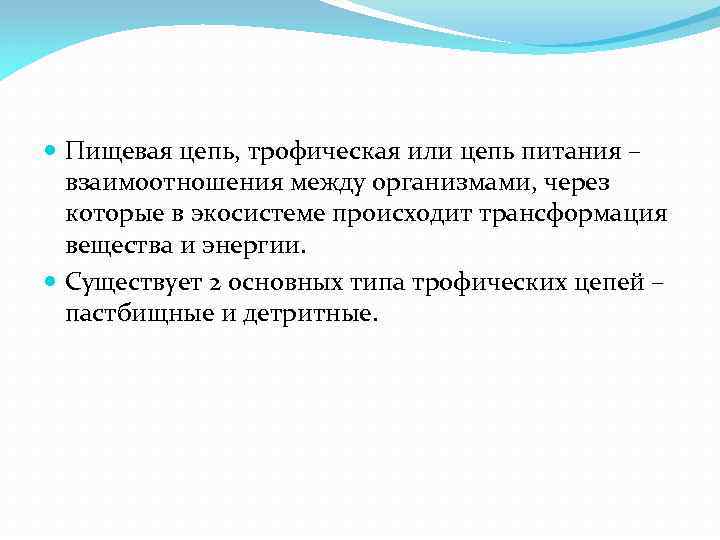 Пищевая цепь, трофическая или цепь питания – взаимоотношения между организмами, через которые в экосистеме происходит трансформация вещества и энергии.

Существует 2 основных типа трофических цепей – пастбищные и детритные.